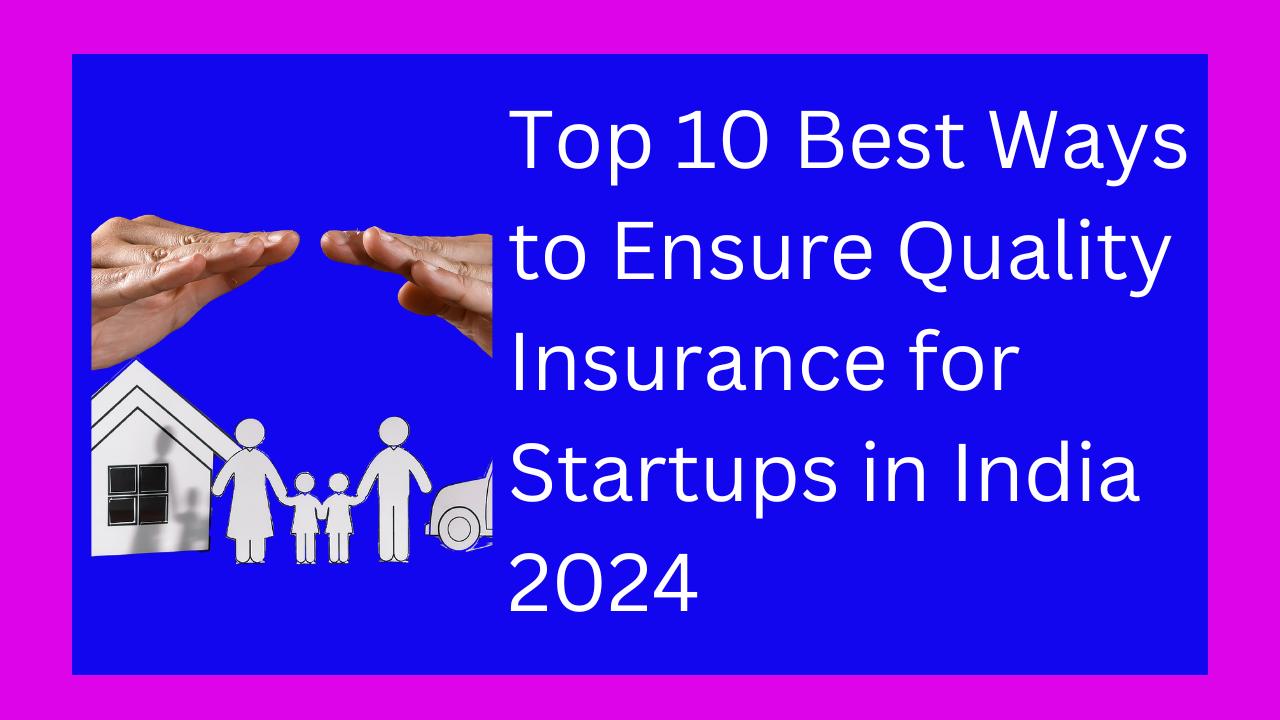 Top 10 Best Ways to Ensure Quality Insurance for Startups in India 2024